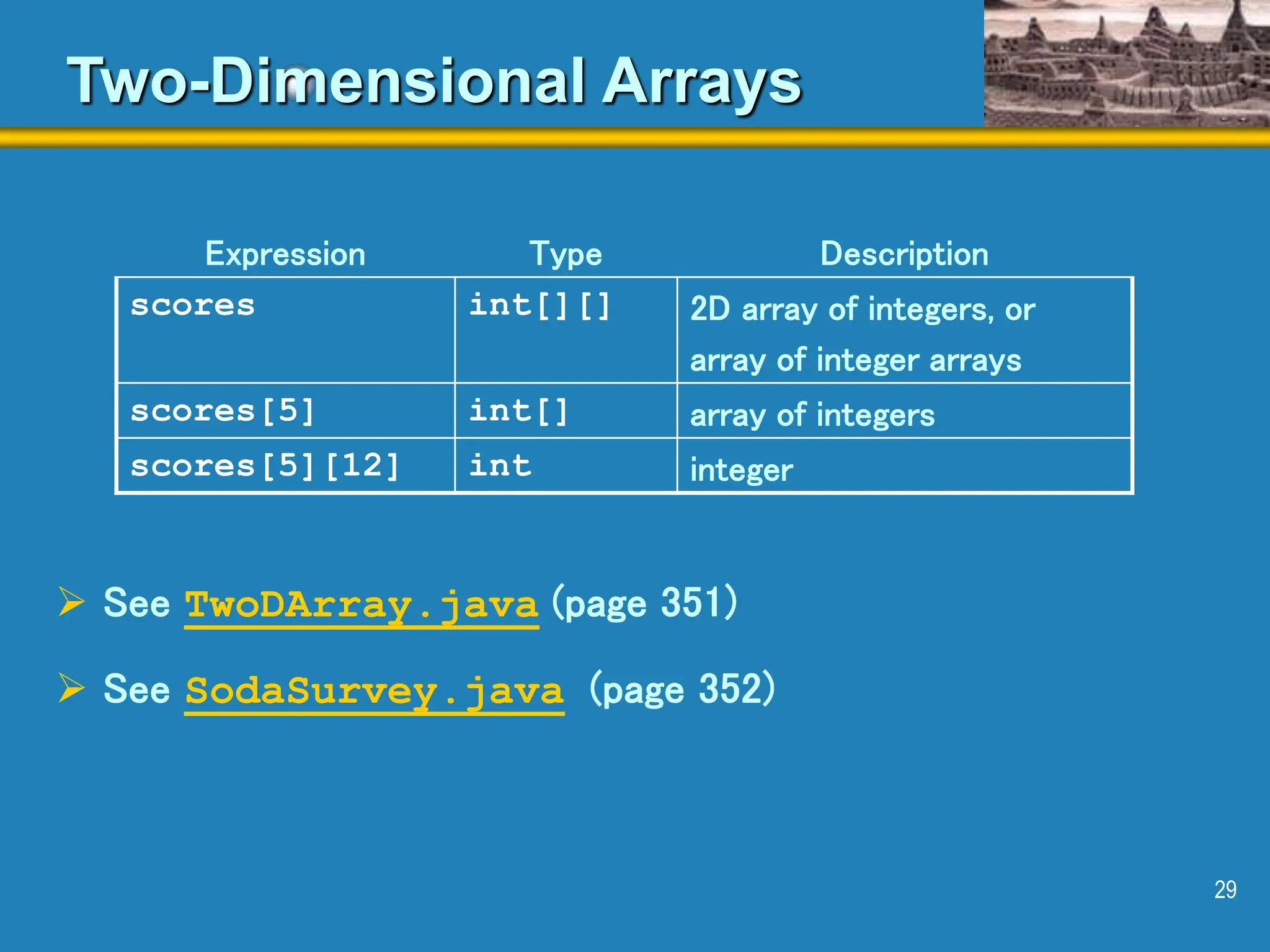 Two-Dimensional Arrays

| Expression | Type | Description |
|---|---|---|
| scores | int[][] | 2D array of integers, or array of integer arrays |
| scores[5] | int[] | array of integers |
| scores[5][12] | int | integer |

➢ See TwoDArray.java (page 351)

➢ See SodaSurvey.java (page 352)

29